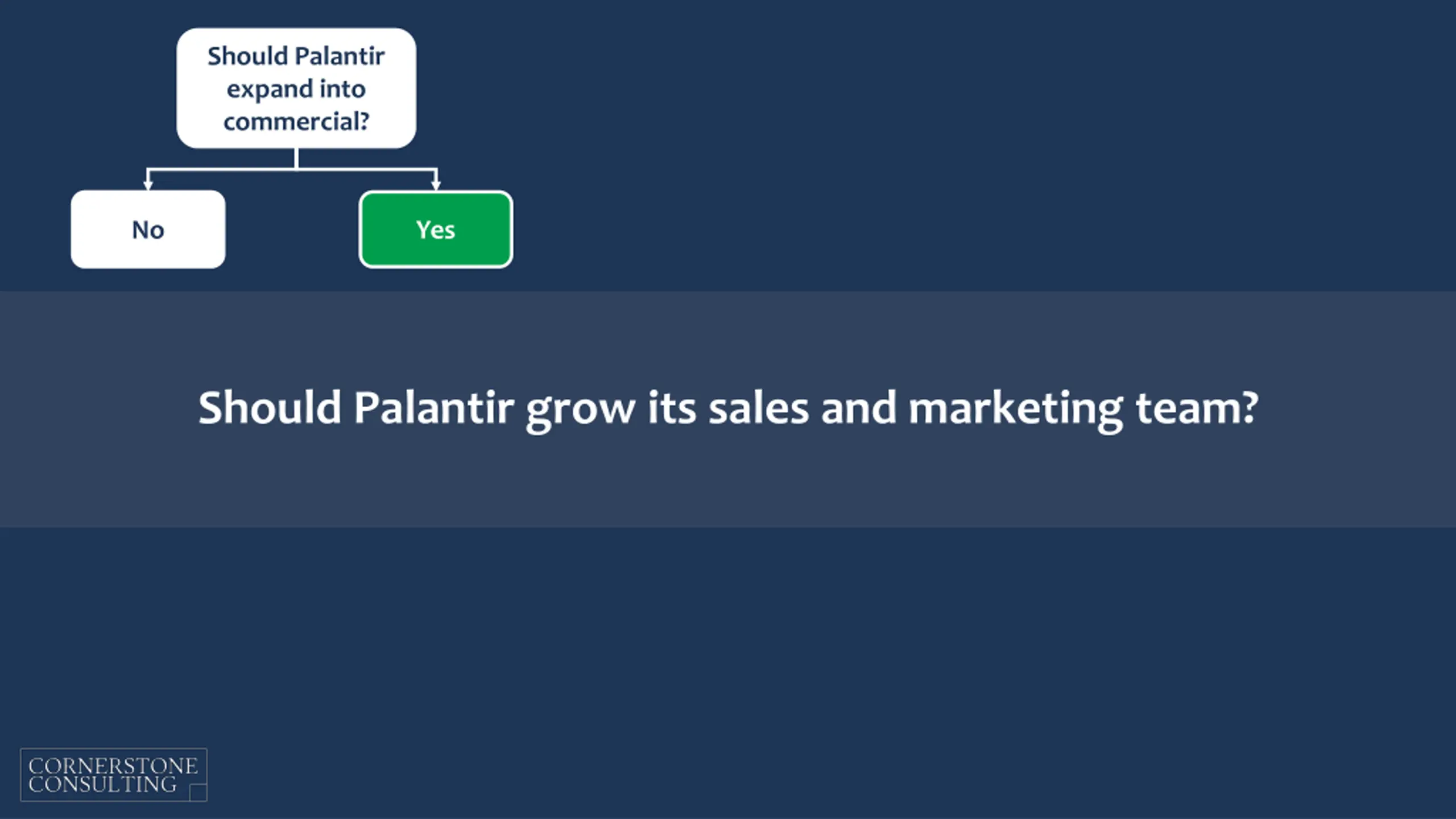 Should Palantir expand into commercial?

No

Yes

Should Palantir grow its sales and marketing team?

CORNERSTONE CONSULTING